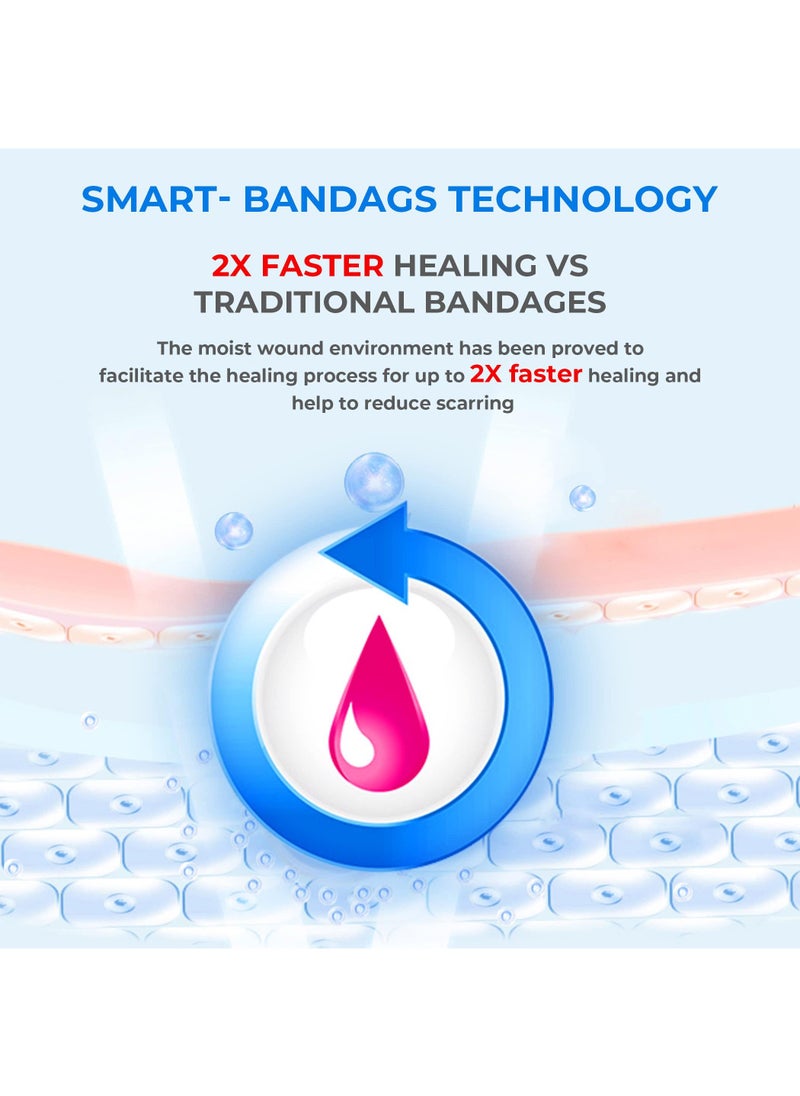 SMART- BANDAGS TECHNOLOGY

2X FASTER HEALING VS TRADITIONAL BANDAGES

The moist wound environment has been proved to facilitate the healing process for up to 2X faster healing and help to reduce scarring